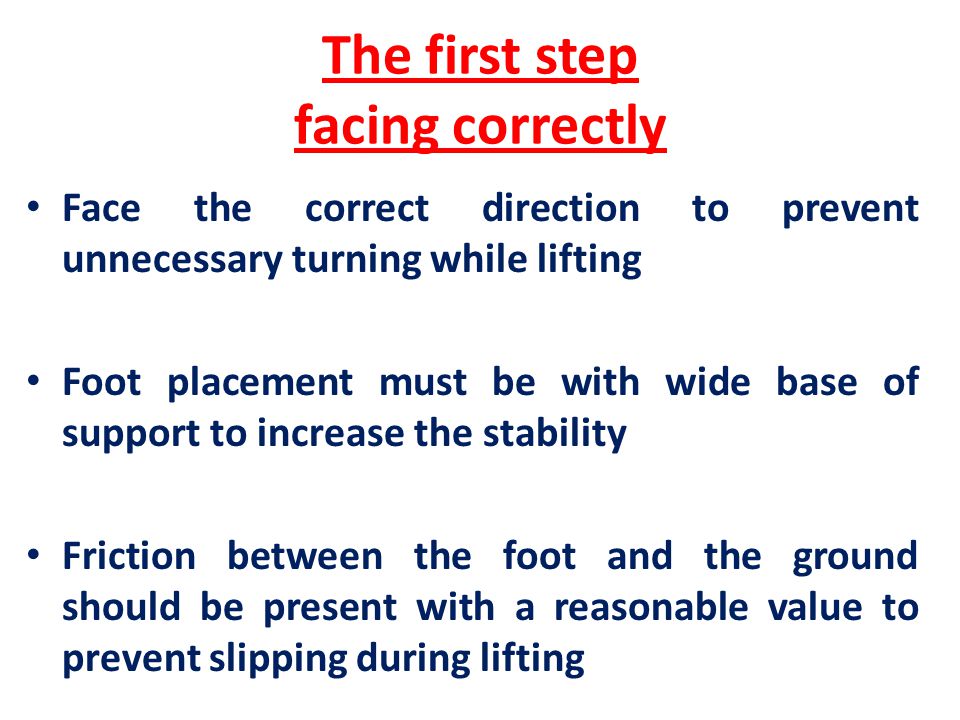 The first step
facing correctly

• Face the correct direction to prevent unnecessary turning while lifting

• Foot placement must be with wide base of support to increase the stability

• Friction between the foot and the ground should be present with a reasonable value to prevent slipping during lifting